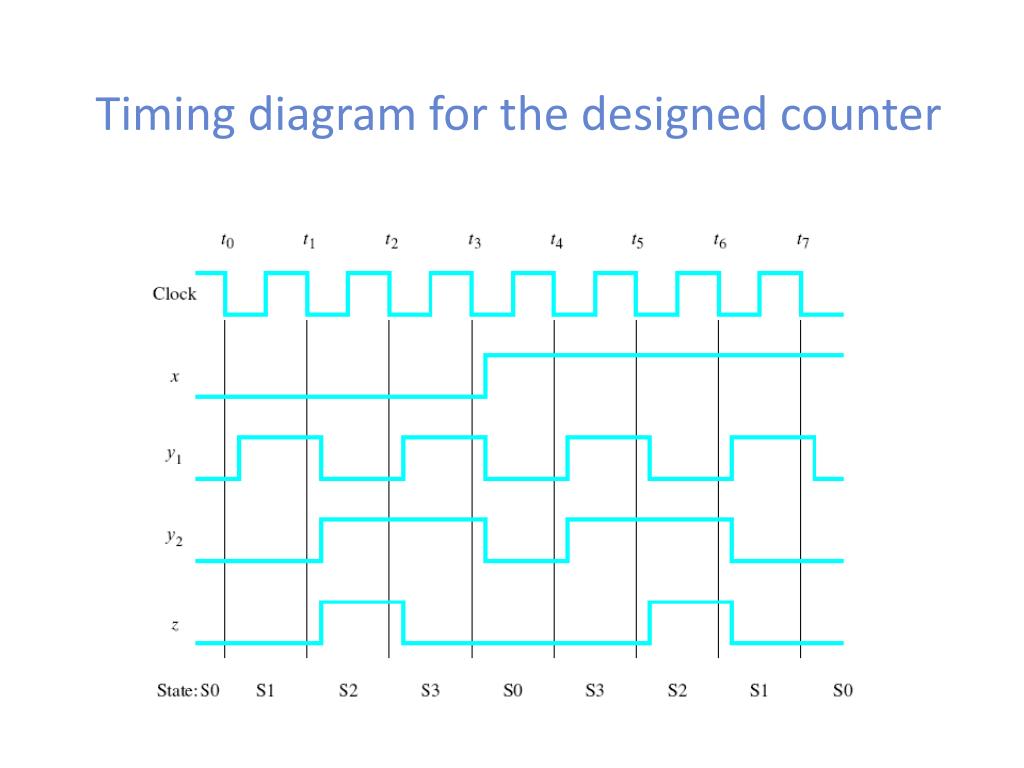 Timing diagram for the designed counter

$t_0$ $t_1$ $t_2$ $t_3$ $t_4$ $t_5$ $t_6$ $t_7$

Clock

$x$

$y_1$

$y_2$

$z$

State: S0 S1 S2 S3 S0 S3 S2 S1 S0